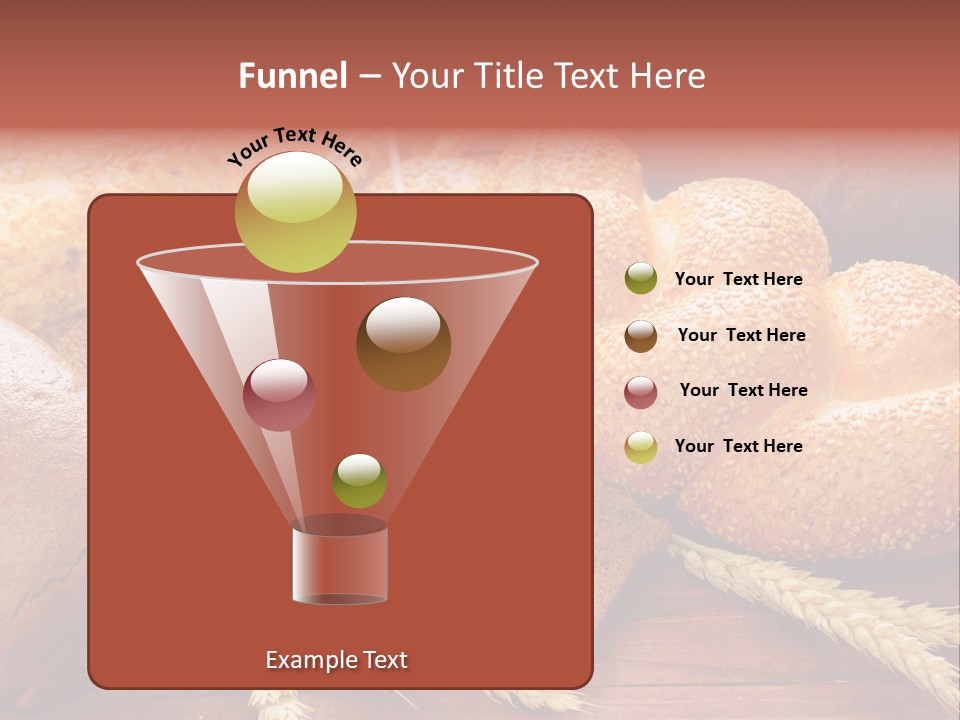 Funnel – Your Title Text Here

Your Text Here

Your Text Here

Your Text Here

Your Text Here

Your Text Here

Example Text